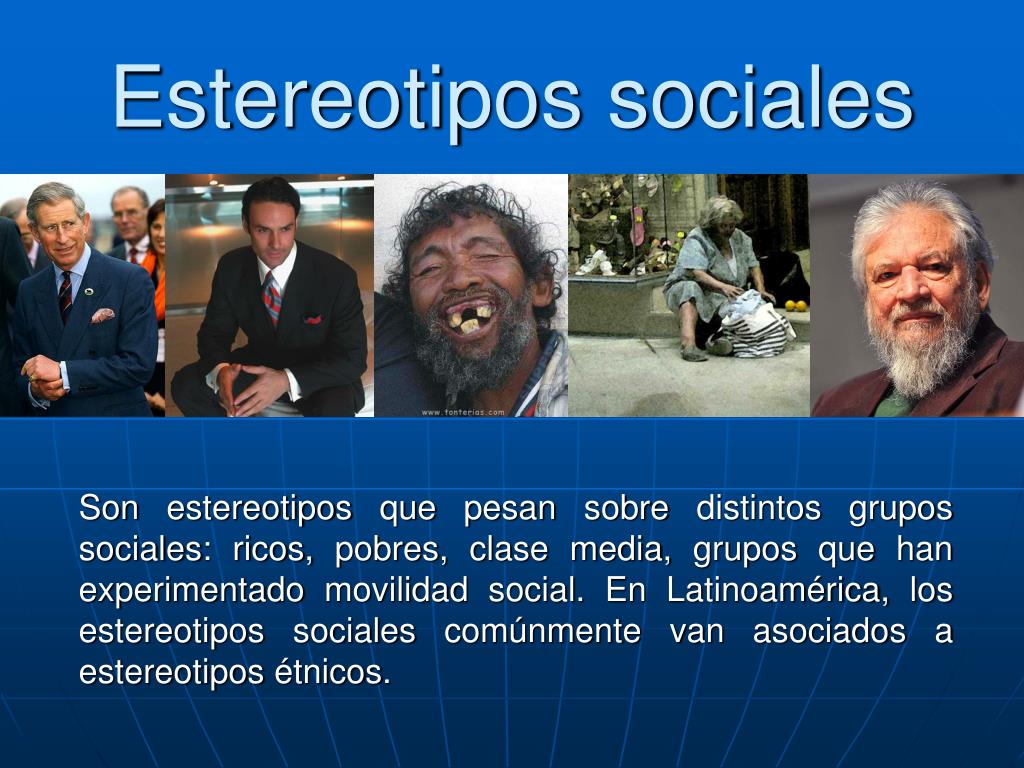 Estereotipos sociales

www.fonterias.com

Son estereotipos que pesan sobre distintos grupos sociales: ricos, pobres, clase media, grupos que han experimentado movilidad social. En Latinoamérica, los estereotipos sociales comúnmente van asociados a estereotipos étnicos.